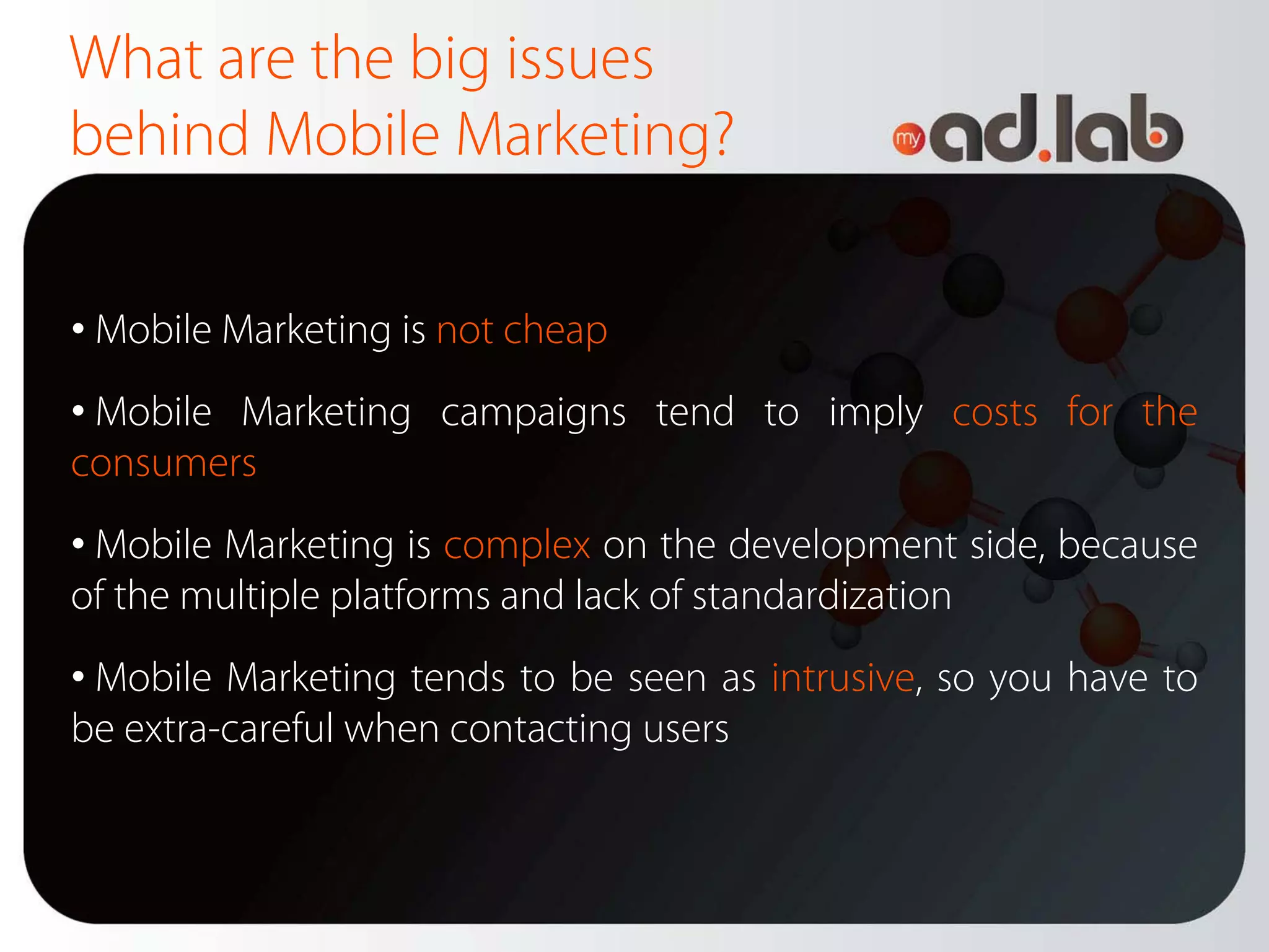 What are the big issues behind Mobile Marketing?

my ad.lab

• Mobile Marketing is not cheap

• Mobile Marketing campaigns tend to imply costs for the consumers

• Mobile Marketing is complex on the development side, because of the multiple platforms and lack of standardization

• Mobile Marketing tends to be seen as intrusive, so you have to be extra-careful when contacting users